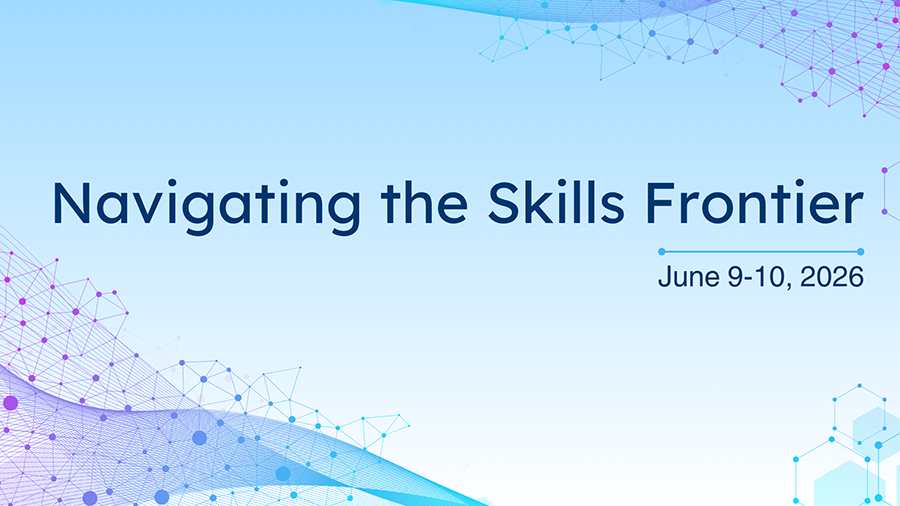 Navigating the Skills Frontier

June 9-10, 2026